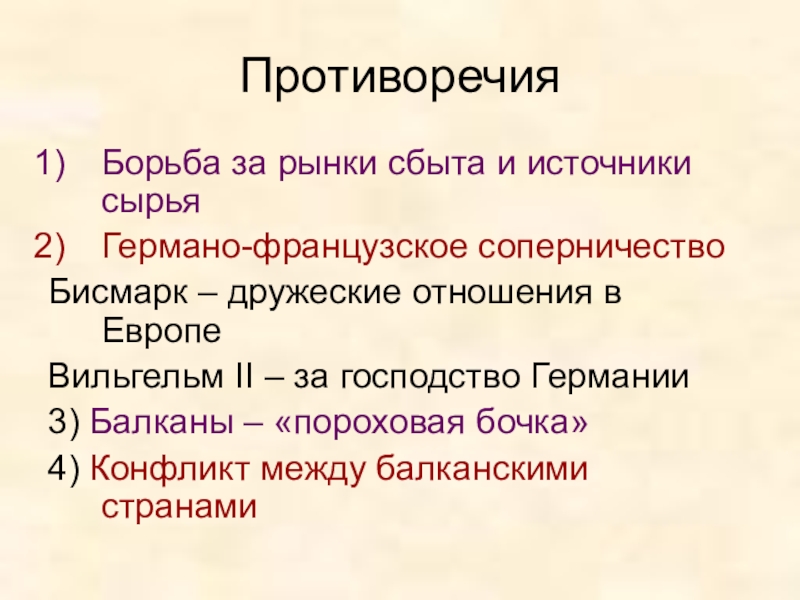 Противоречия

1) Борьба за рынки сбыта и источники сырья

2) Германо-французское соперничество

Бисмарк – дружеские отношения в Европе

Вильгельм II – за господство Германии

3) Балканы – «пороховая бочка»

4) Конфликт между балканскими странами